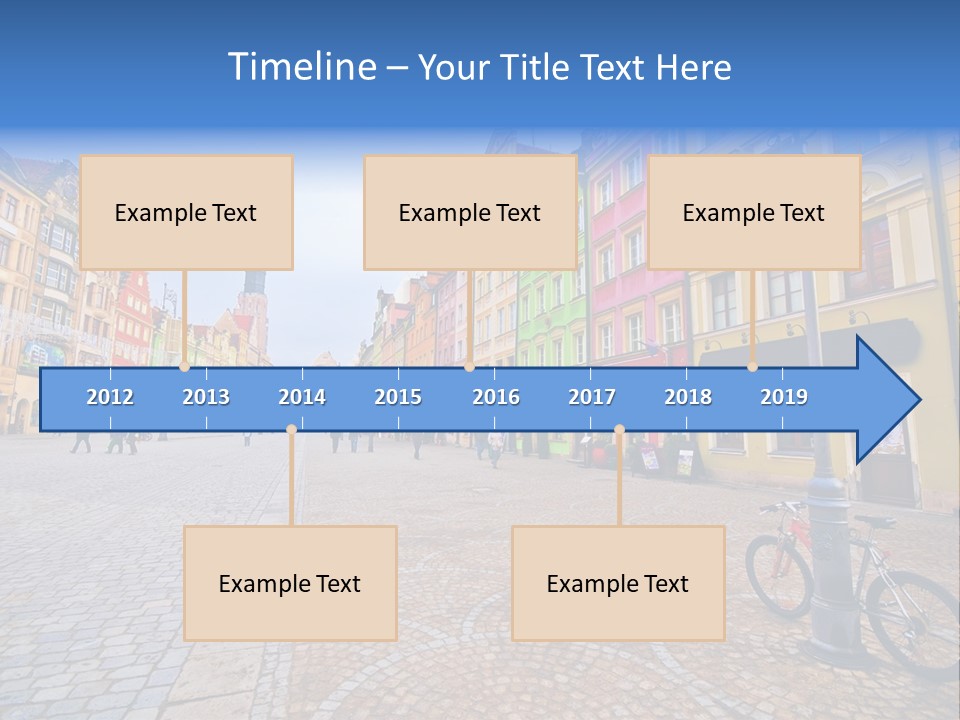 Timeline – Your Title Text Here

Example Text

Example Text

Example Text

2012
2013
2014
2015
2016
2017
2018
2019

Example Text

Example Text